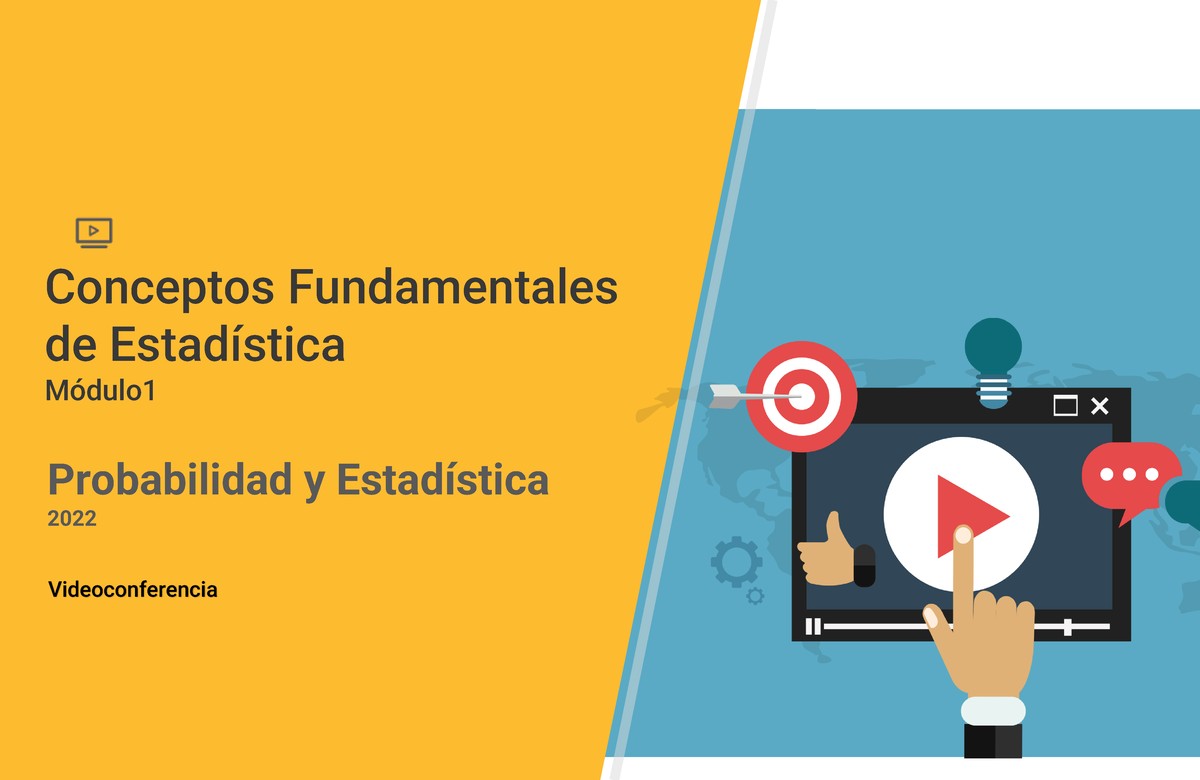 Conceptos Fundamentales de Estadística
Módulo1

Probabilidad y Estadística
2022

Videoconferencia